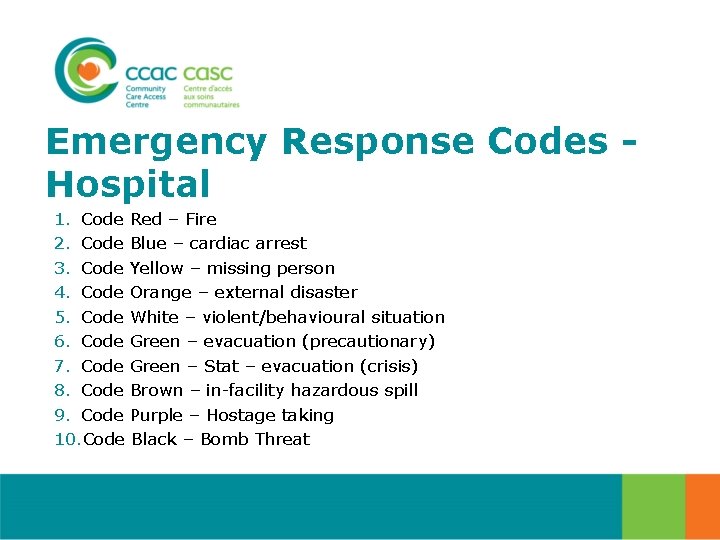 ccac casc
Community Care Access Centre
Centre d'accès aux soins communautaires

Emergency Response Codes - Hospital

1. Code Red – Fire
2. Code Blue – cardiac arrest
3. Code Yellow – missing person
4. Code Orange – external disaster
5. Code White – violent/behavioural situation
6. Code Green – evacuation (precautionary)
7. Code Green – Stat – evacuation (crisis)
8. Code Brown – in-facility hazardous spill
9. Code Purple – Hostage taking
10. Code Black – Bomb Threat